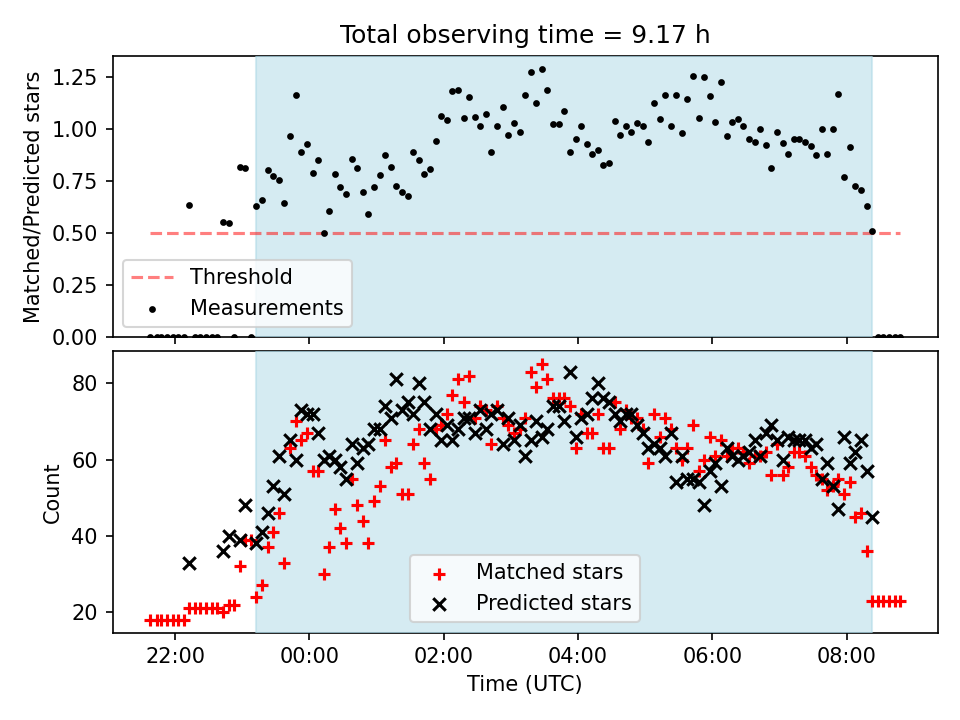 Total observing time = 9.17 h

Matched/Predicted stars

1.25
1.00
0.75
0.50
0.25
0.00

Threshold
Measurements

Count

80
60
40
20

Matched stars
Predicted stars

22:00
00:00
02:00
04:00
06:00
08:00

Time (UTC)